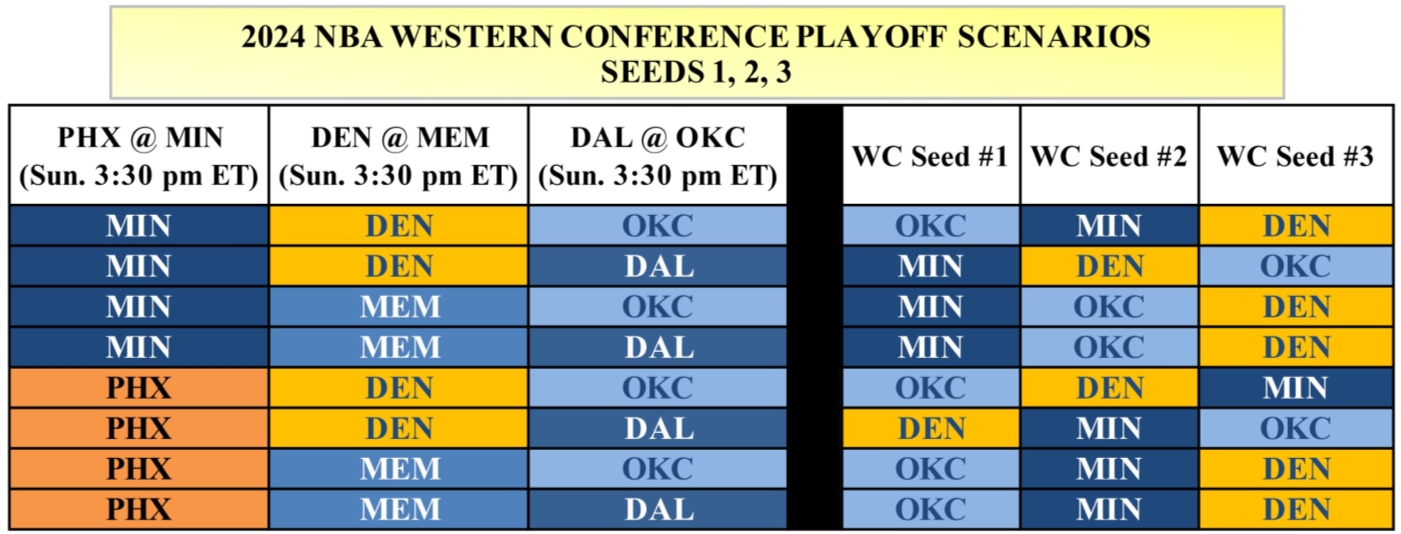 2024 NBA WESTERN CONFERENCE PLAYOFF SCENARIOS
SEEDS 1, 2, 3

| PHX @ MIN (Sun. 3:30 pm ET) | DEN @ MEM (Sun. 3:30 pm ET) | DAL @ OKC (Sun. 3:30 pm ET) | | WC Seed #1 | WC Seed #2 | WC Seed #3 |
|---|---|---|---|---|---|---|
| MIN | DEN | OKC | | OKC | MIN | DEN |
| MIN | DEN | DAL | | MIN | DEN | OKC |
| MIN | MEM | OKC | | MIN | OKC | DEN |
| MIN | MEM | DAL | | MIN | OKC | DEN |
| PHX | DEN | OKC | | OKC | DEN | MIN |
| PHX | DEN | DAL | | DEN | MIN | OKC |
| PHX | MEM | OKC | | OKC | MIN | DEN |
| PHX | MEM | DAL | | OKC | MIN | DEN |